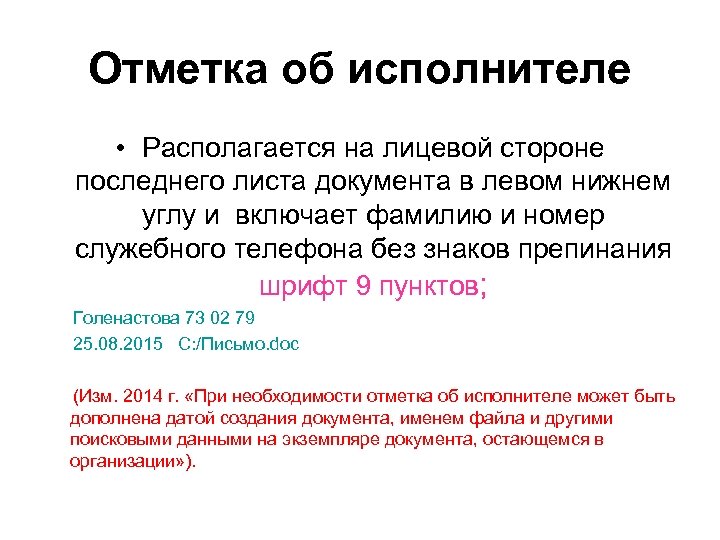 Отметка об исполнителе

• Располагается на лицевой стороне последнего листа документа в левом нижнем углу и включает фамилию и номер служебного телефона без знаков препинания шрифт 9 пунктов;

Голенастова 73 02 79
25.08.2015 С:/Письмо.doc

(Изм. 2014 г. «При необходимости отметка об исполнителе может быть дополнена датой создания документа, именем файла и другими поисковыми данными на экземпляре документа, остающемся в организации»).